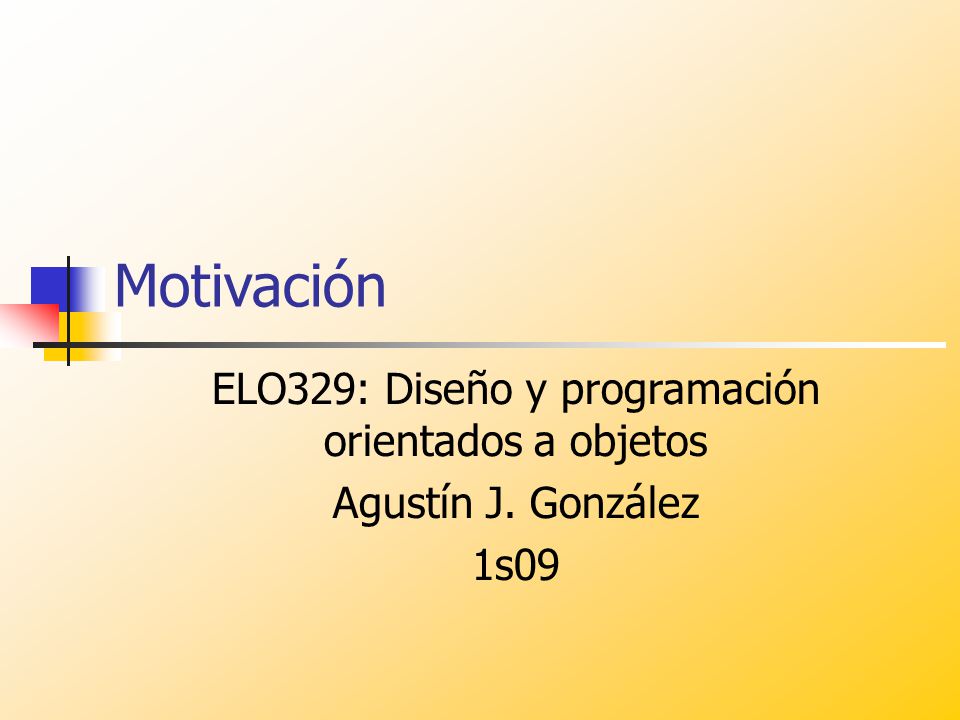 Motivación

ELO329: Diseño y programación orientados a objetos

Agustín J. González

1s09